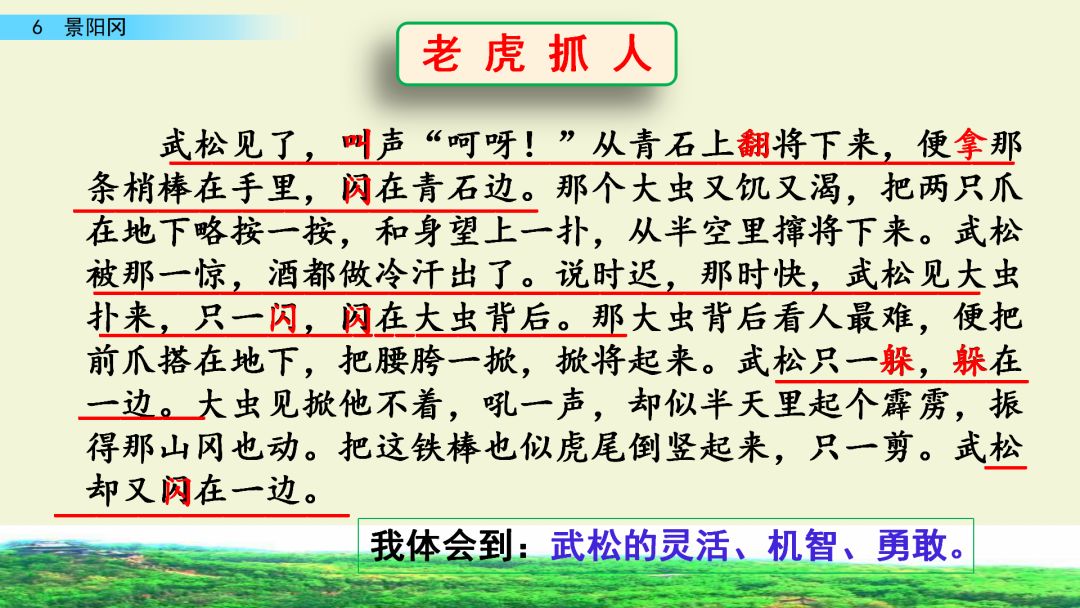 6 景阳冈

老虎抓人

武松见了，叫声“呵呀！”从青石上翻将下来，便拿那条梢棒在手里，闪在青石边。那个大虫又饥又渴，把两只爪在地下略按一按，和身望上一扑，从半空里撺将下来。武松被那一惊，酒都做冷汗出了。说时迟，那时快，武松见大虫扑来，只一闪，闪在大虫背后。那大虫背后看人最难，便把前爪搭在地下，把腰胯一掀，掀将起来。武松只一躲，躲在一边。大虫见掀他不着，吼一声，却似半天里起个霹雳，振得那山冈也动。把这铁棒也似虎尾倒竖起来，只一剪。武松却又闪在一边。

我体会到：武松的灵活、机智、勇敢。